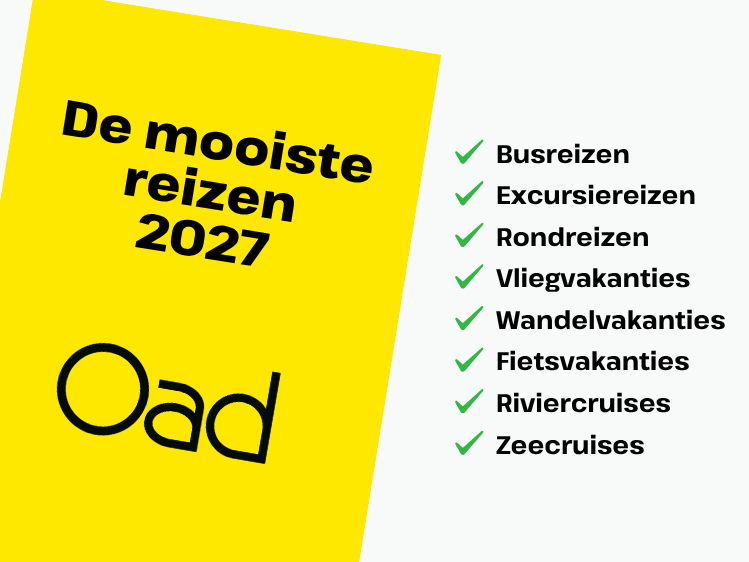 De mooiste reizen 2027

Oad

Busreizen
Excursiereizen
Rondreizen
Vliegvakanties
Wandelvakanties
Fietsvakanties
Riviercruises
Zeecruises